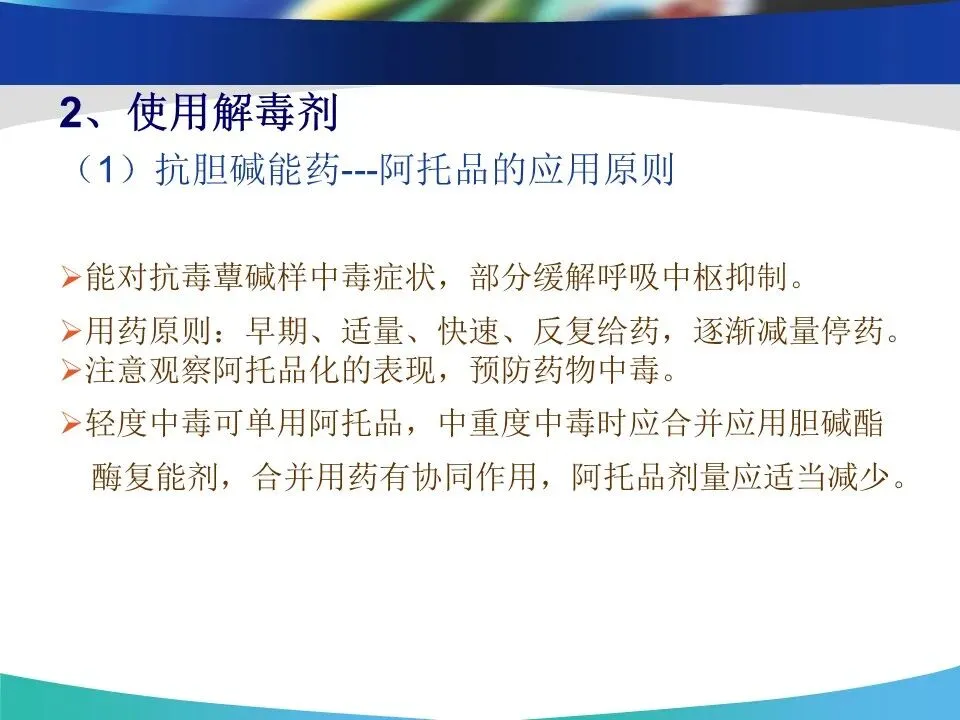 2、使用解毒剂

（1）抗胆碱能药---阿托品的应用原则

➢能对抗毒蕈碱样中毒症状，部分缓解呼吸中枢抑制。

➢用药原则：早期、适量、快速、反复给药，逐渐减量停药。

➢注意观察阿托品化的表现，预防药物中毒。

➢轻度中毒可单用阿托品，中重度中毒时应合并应用胆碱酯酶复能剂，合并用药有协同作用，阿托品剂量应适当减少。